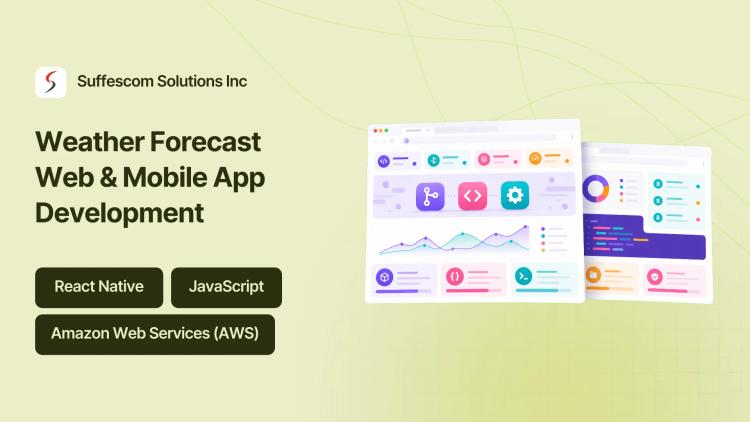 Suffescom Solutions Inc

Weather Forecast Web & Mobile App Development

React Native

JavaScript

Amazon Web Services (AWS)